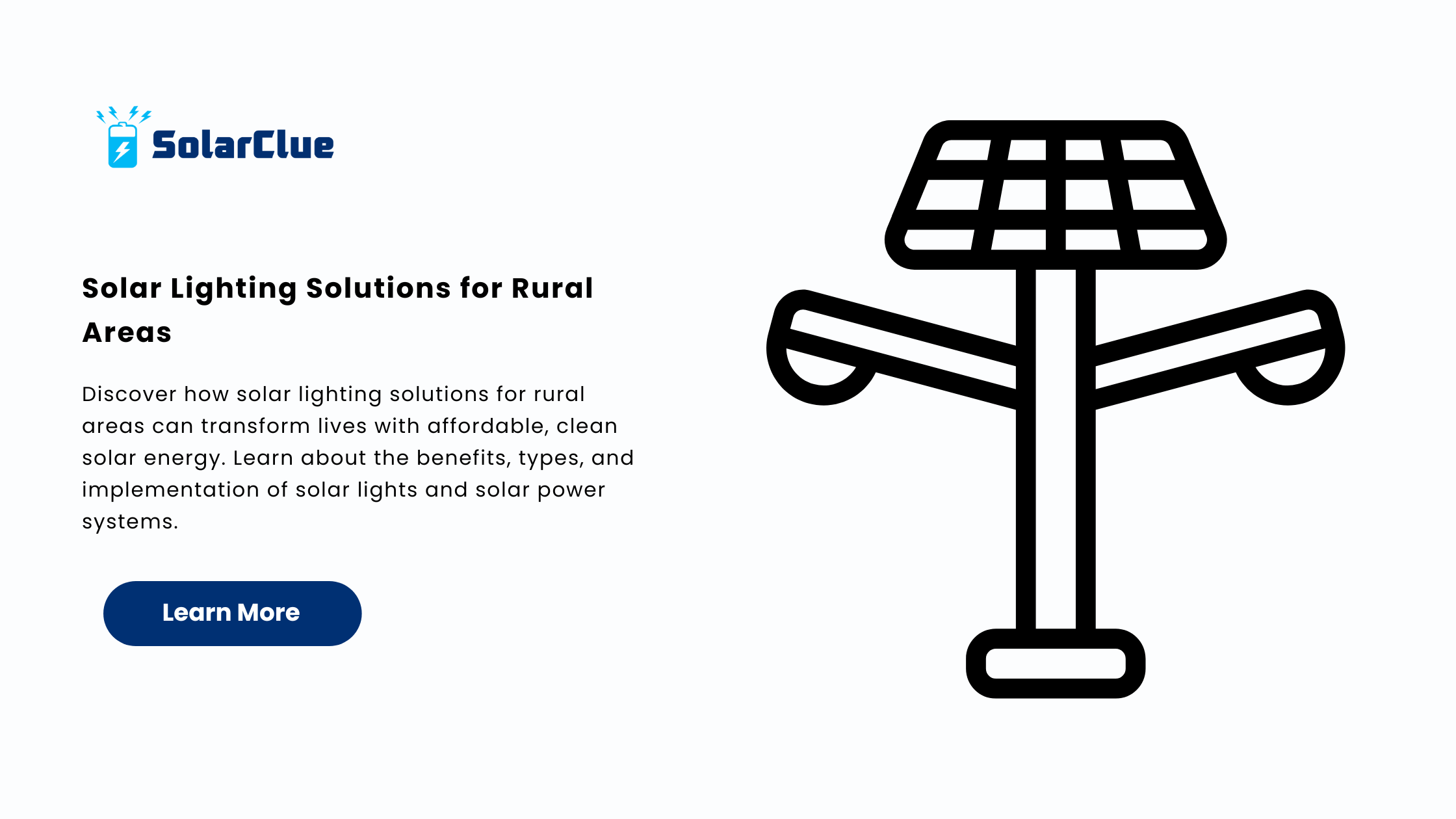 SolarClue

Solar Lighting Solutions for Rural Areas

Discover how solar lighting solutions for rural areas can transform lives with affordable, clean solar energy. Learn about the benefits, types, and implementation of solar lights and solar power systems.

Learn More